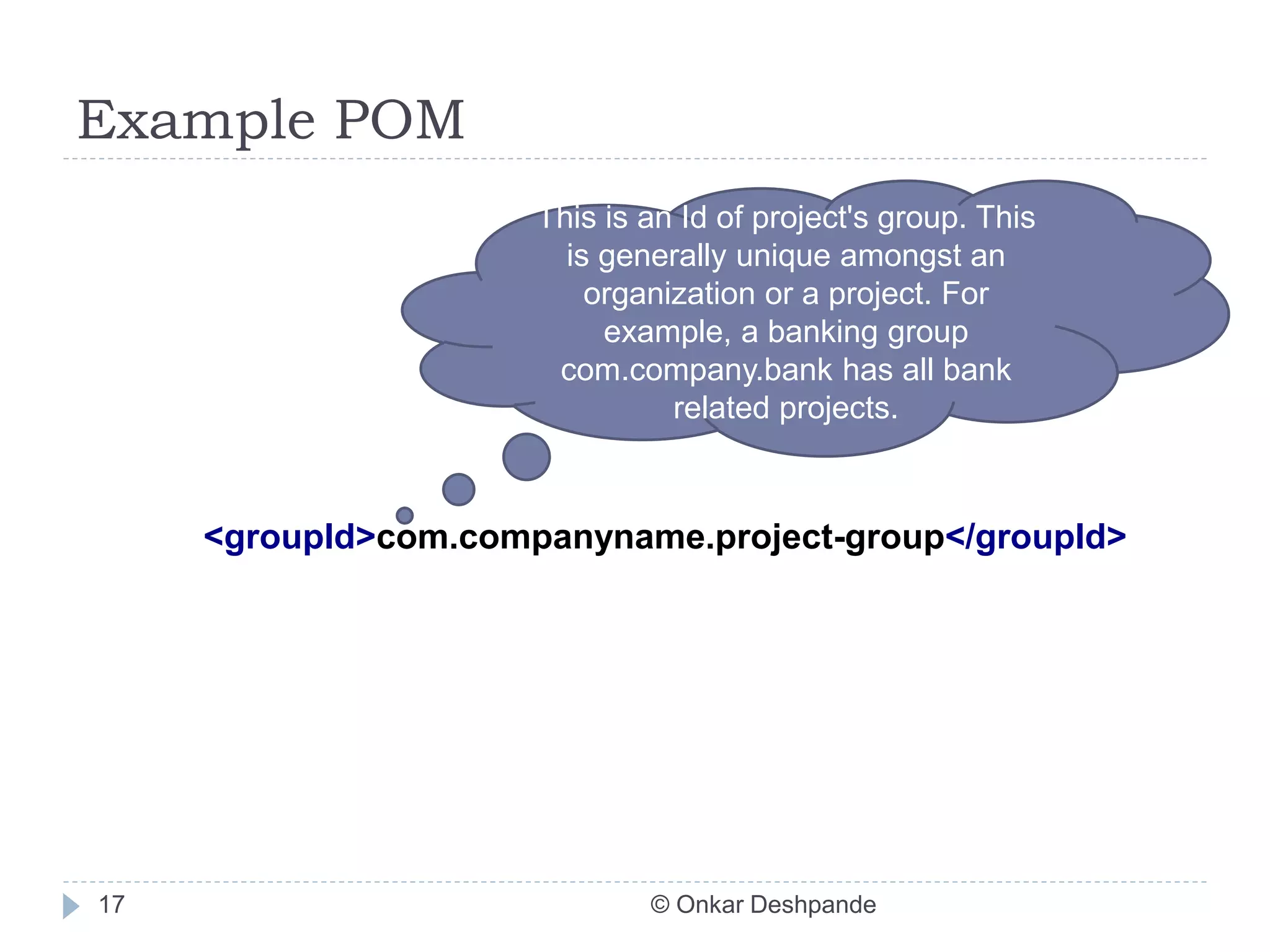 Example POM

This is an Id of project's group. This is generally unique amongst an organization or a project. For example, a banking group com.company.bank has all bank related projects.

<groupId>com.companyname.project-group</groupId>

17

© Onkar Deshpande